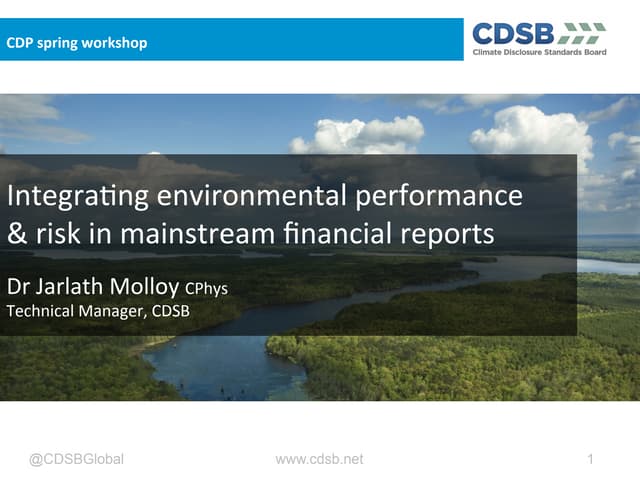 CDP spring workshop

CDSB
Climate Disclosure Standards Board

Integrating environmental performance & risk in mainstream financial reports

Dr Jarlath Molloy CPhys
Technical Manager, CDSB

@CDSBGlobal www.cdsb.net 1